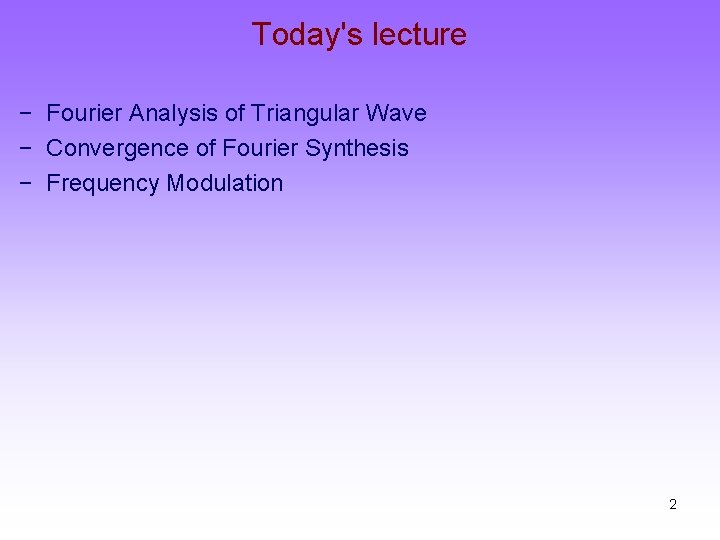 Today's lecture

− Fourier Analysis of Triangular Wave
− Convergence of Fourier Synthesis
− Frequency Modulation

2